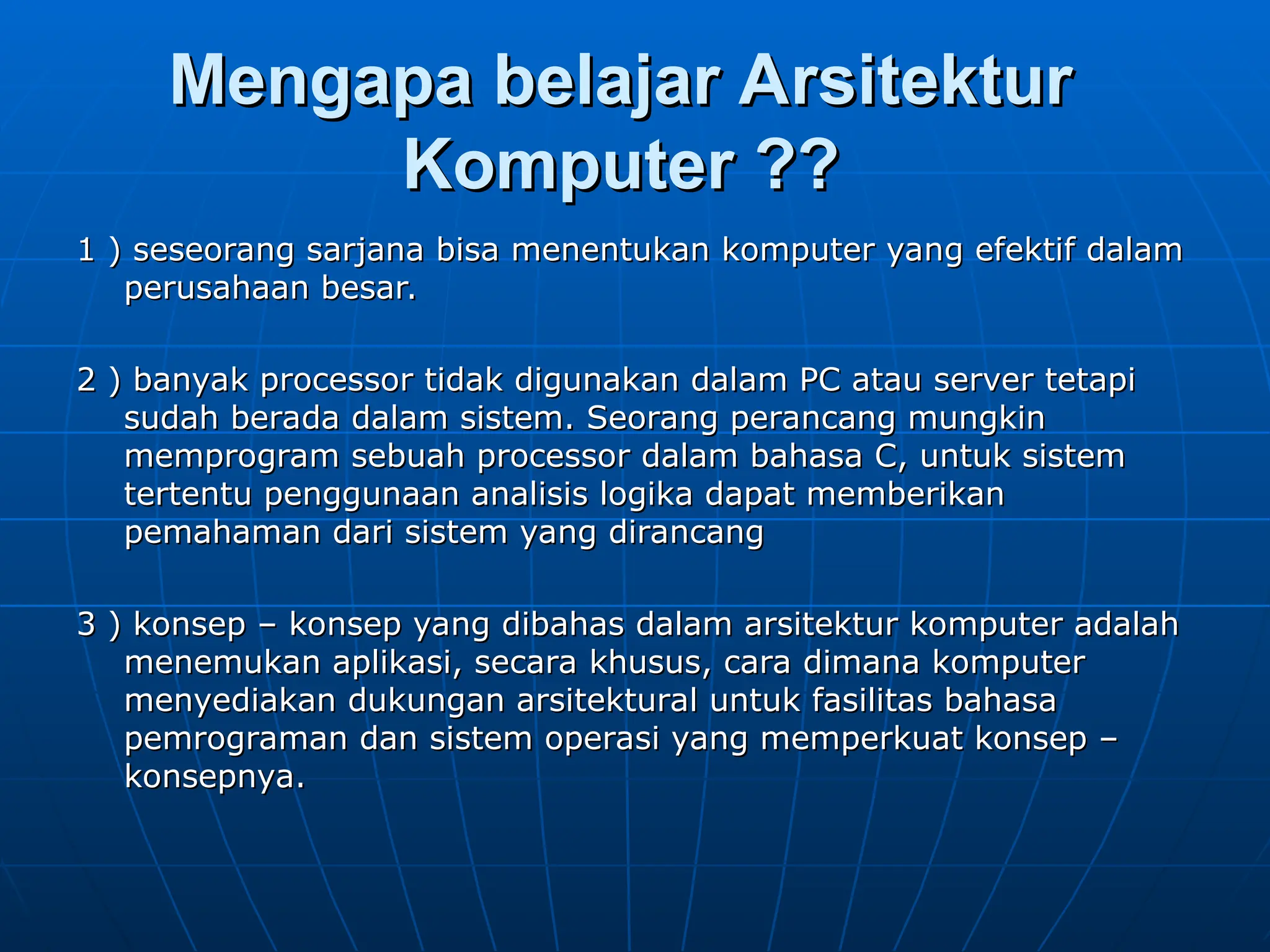 Mengapa belajar Arsitektur Komputer ??

1 ) seseorang sarjana bisa menentukan komputer yang efektif dalam perusahaan besar.

2 ) banyak processor tidak digunakan dalam PC atau server tetapi sudah berada dalam sistem. Seorang perancang mungkin memprogram sebuah processor dalam bahasa C, untuk sistem tertentu penggunaan analisis logika dapat memberikan pemahaman dari sistem yang dirancang

3 ) konsep – konsep yang dibahas dalam arsitektur komputer adalah menemukan aplikasi, secara khusus, cara dimana komputer menyediakan dukungan arsitektural untuk fasilitas bahasa pemrograman dan sistem operasi yang memperkuat konsep – konsepnya.